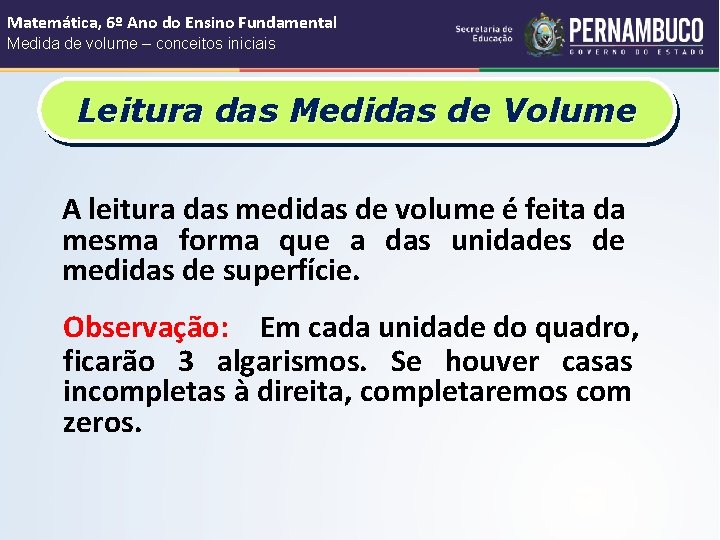 Matemática, 6º Ano do Ensino Fundamental
Medida de volume – conceitos iniciais

Secretaria de Educação
PERNAMBUCO
GOVERNO DO ESTADO

Leitura das Medidas de Volume

A leitura das medidas de volume é feita da mesma forma que a das unidades de medidas de superfície.

Observação: Em cada unidade do quadro, ficarão 3 algarismos. Se houver casas incompletas à direita, completaremos com zeros.